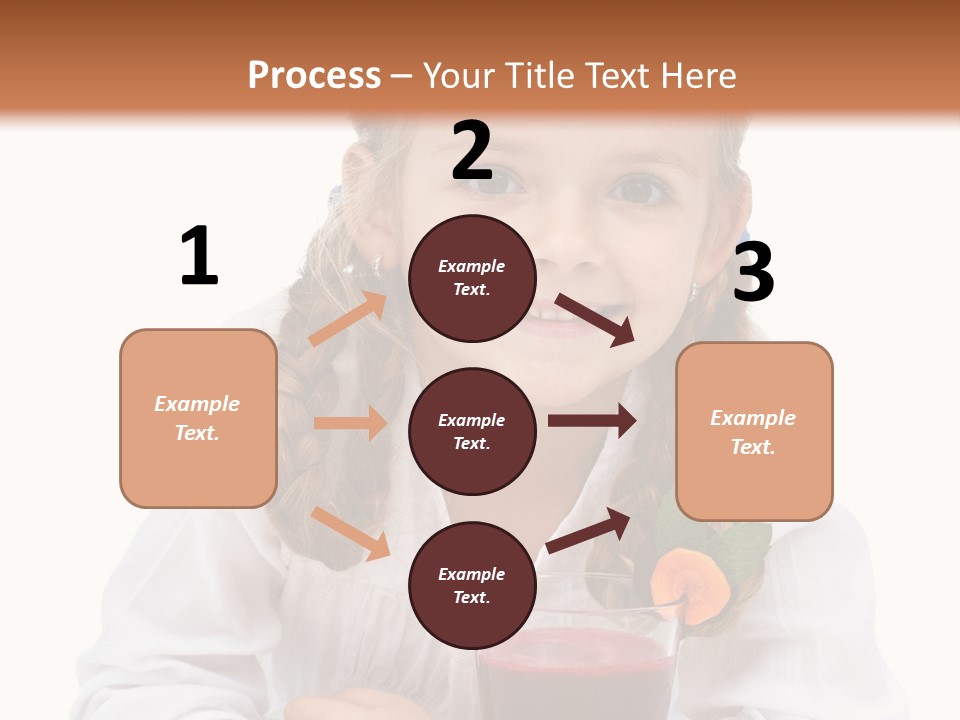 Process – Your Title Text Here

1

Example Text.

2

Example Text.

Example Text.

Example Text.

3

Example Text.